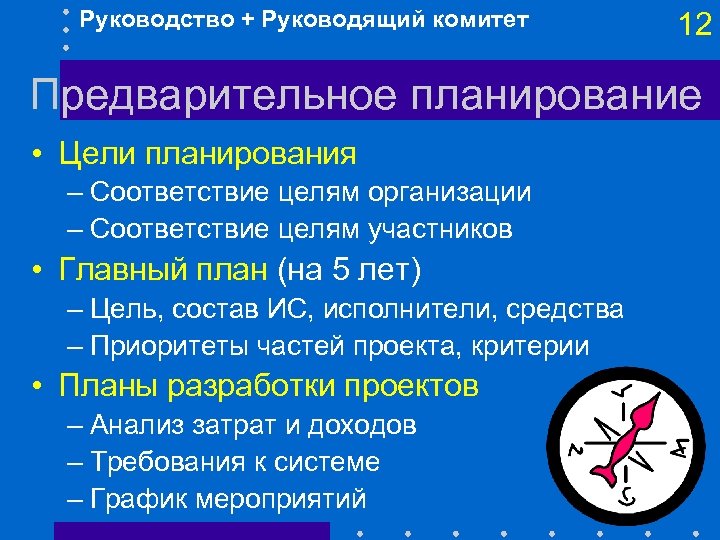 Руководство + Руководящий комитет

12

Предварительное планирование

• Цели планирования
– Соответствие целям организации
– Соответствие целям участников
• Главный план (на 5 лет)
– Цель, состав ИС, исполнители, средства
– Приоритеты частей проекта, критерии
• Планы разработки проектов
– Анализ затрат и доходов
– Требования к системе
– График мероприятий

N E S W